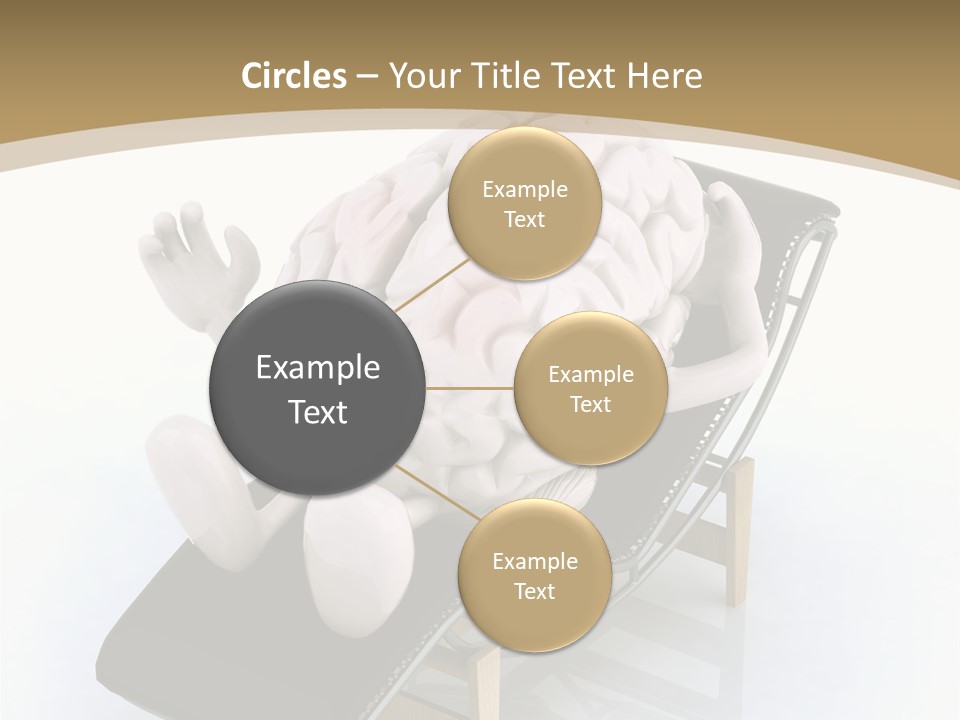 Circles – Your Title Text Here

Example Text

Example Text

Example Text

Example Text